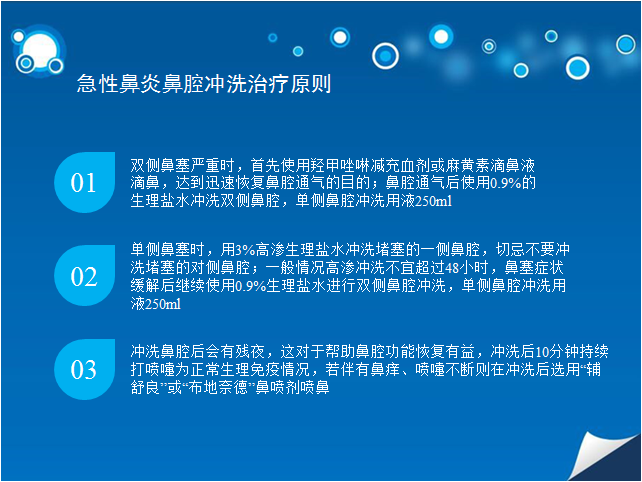 急性鼻炎鼻腔冲洗治疗原则

01

双侧鼻塞严重时，首先使用羟甲唑啉减充血剂或麻黄素滴鼻液滴鼻，达到迅速恢复鼻腔通气的目的；鼻腔通气后使用0.9%的生理盐水冲洗双侧鼻腔，单侧鼻腔冲洗用液250ml

02

单侧鼻塞时，用3%高渗生理盐水冲洗堵塞的一侧鼻腔，切忌不要冲洗堵塞的对侧鼻腔；一般情况高渗冲洗不宜超过48小时，鼻塞症状缓解后继续使用0.9%生理盐水进行双侧鼻腔冲洗，单侧鼻腔冲洗用液250ml

03

冲洗鼻腔后会有残夜，这对于帮助鼻腔功能恢复有益，冲洗后10分钟持续打喷嚏为正常生理免疫情况，若伴有鼻痒、喷嚏不断则在冲洗后选用“辅舒良”或“布地奈德”鼻喷剂喷鼻